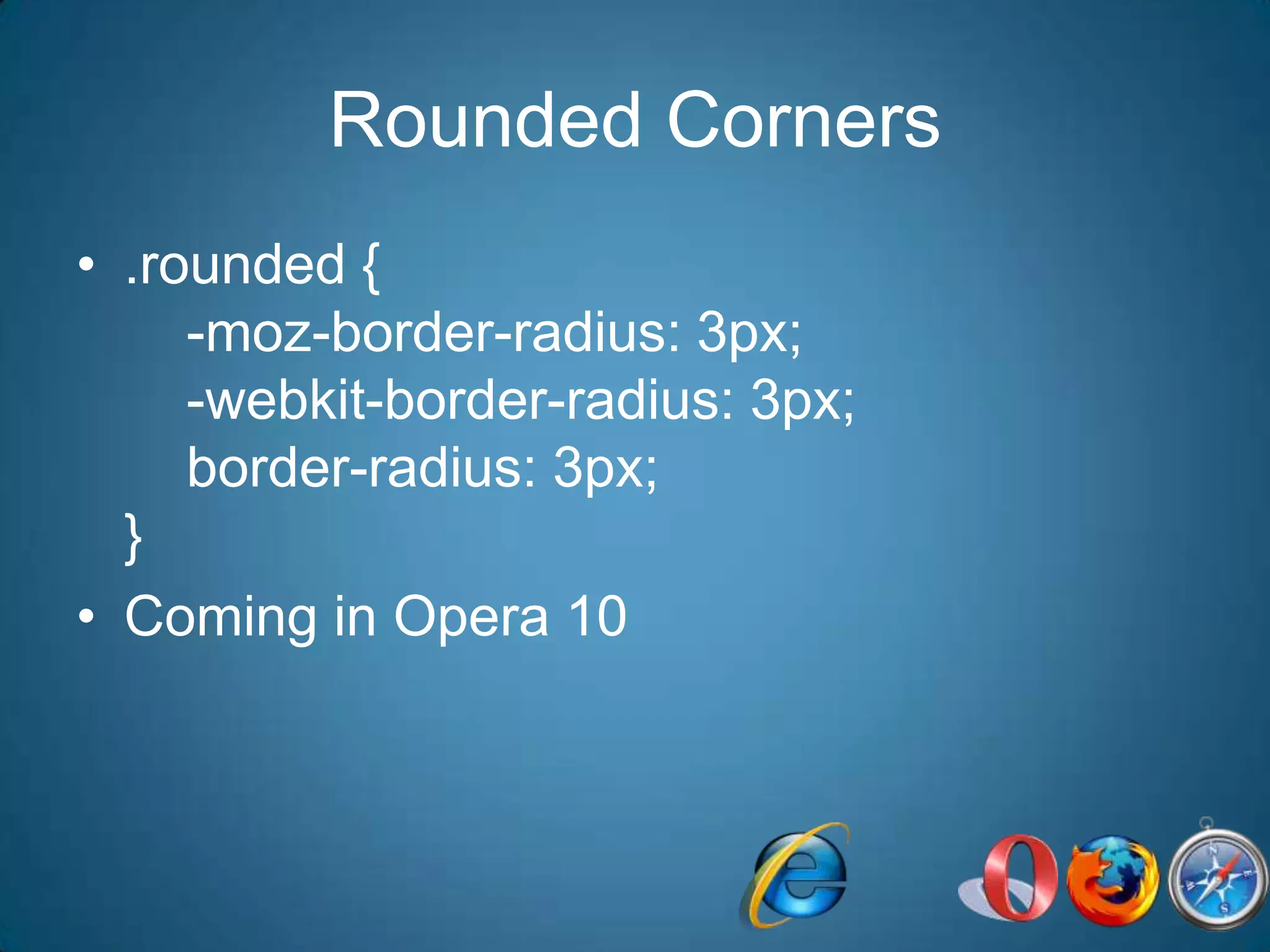 Rounded Corners

• .rounded {
-moz-border-radius: 3px;
-webkit-border-radius: 3px;
border-radius: 3px;
}
• Coming in Opera 10